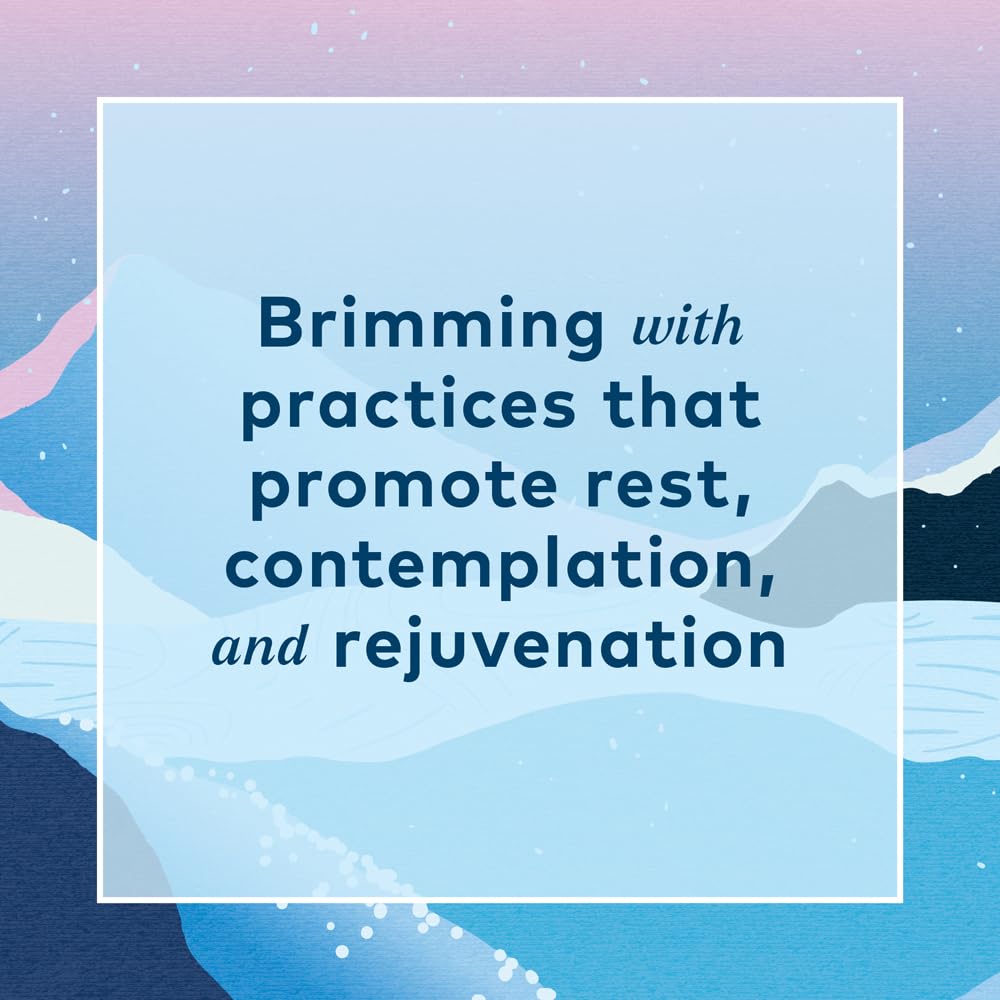 Brimming with practices that promote rest, contemplation, and rejuvenation